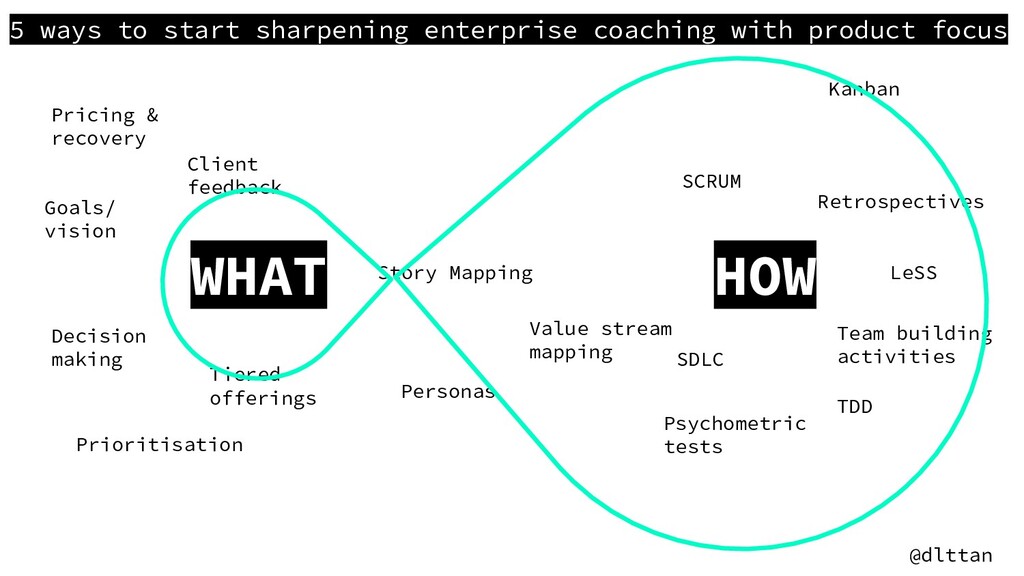 5 ways to start sharpening enterprise coaching with product focus

Pricing & recovery

Client feedback

Goals/ vision

WHAT

Decision making

Tiered offerings

Prioritisation

Story Mapping

Personas

Value stream mapping

Kanban

SCRUM

Retrospectives

HOW

LeSS

Team building activities

SDLC

TDD

Psychometric tests

@dlttan